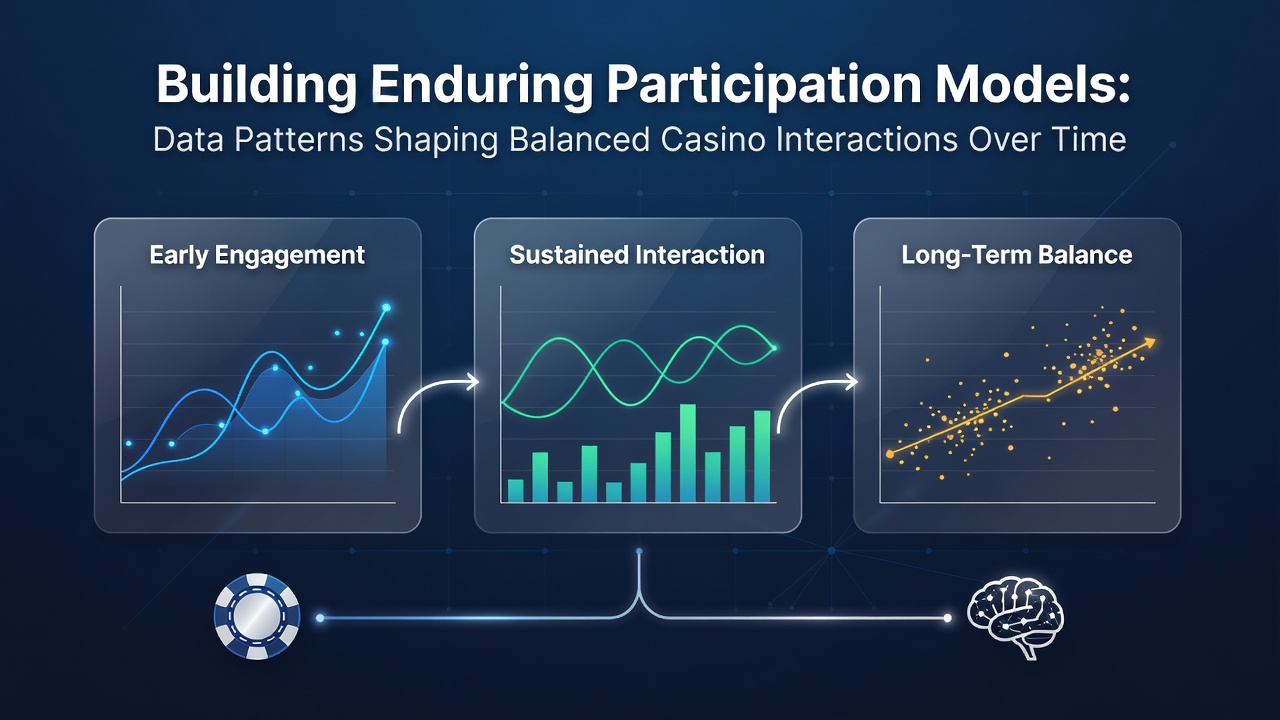 Building Enduring Participation Models:
Data Patterns Shaping Balanced Casino Interactions Over Time

Early Engagement

Sustained Interaction

Long-Term Balance